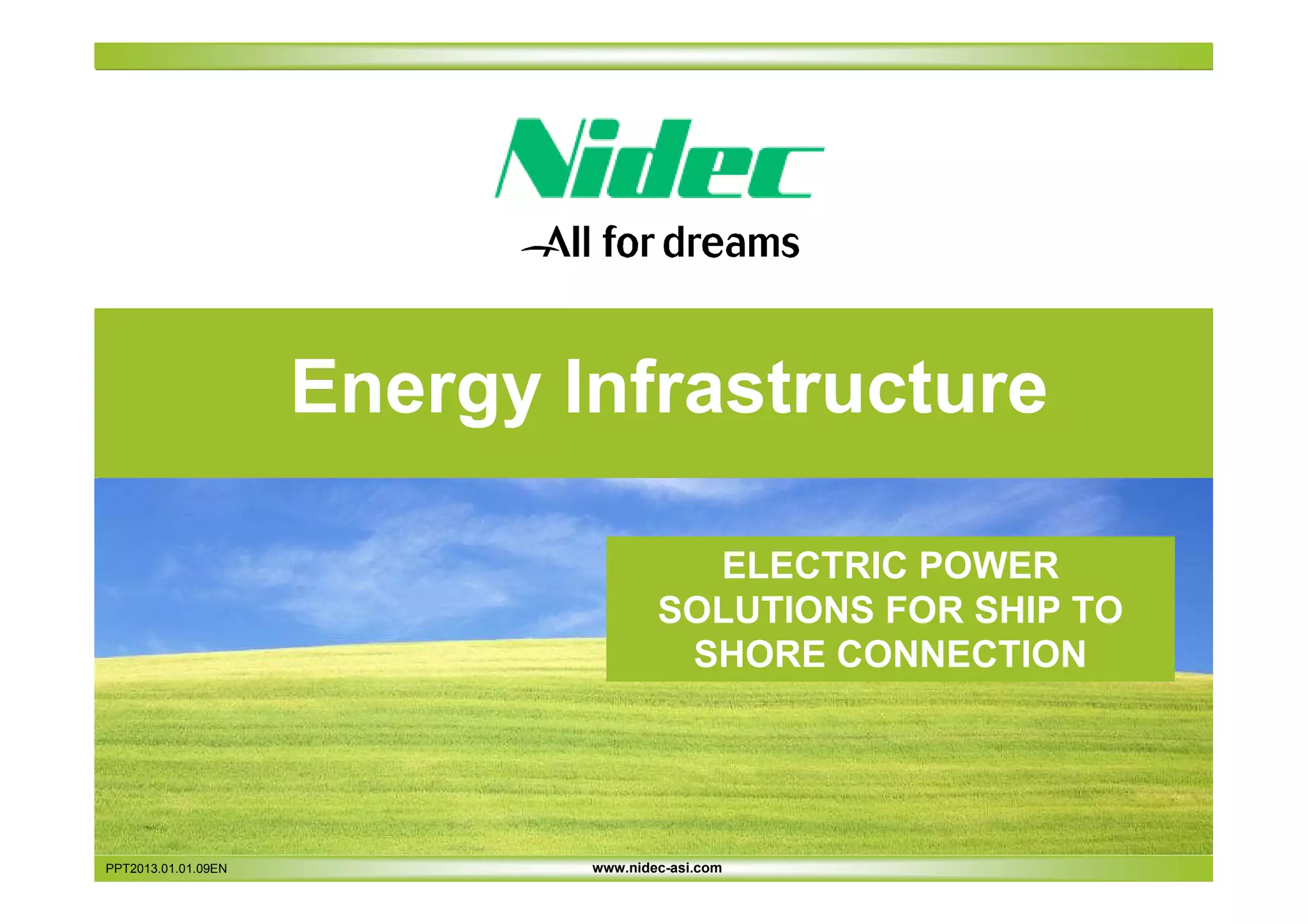 Nidec

All for dreams

Energy Infrastructure

ELECTRIC POWER SOLUTIONS FOR SHIP TO SHORE CONNECTION

PPT2013.01.01.09EN

www.nidec-asi.com